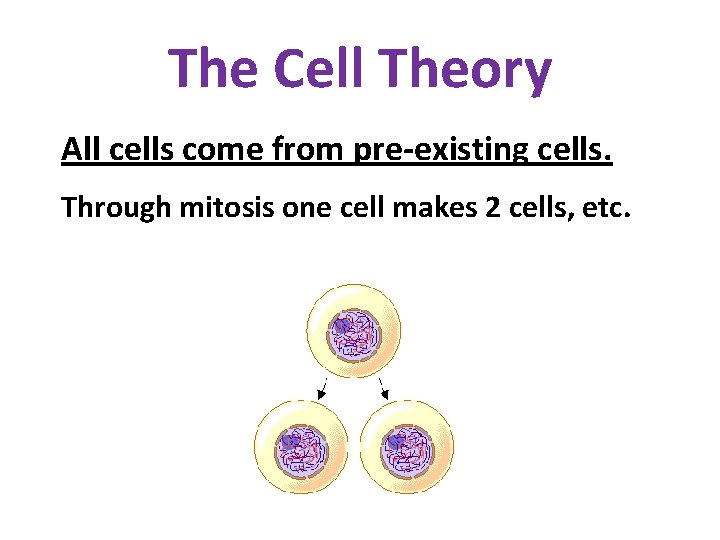 The Cell Theory

All cells come from pre-existing cells.

Through mitosis one cell makes 2 cells, etc.